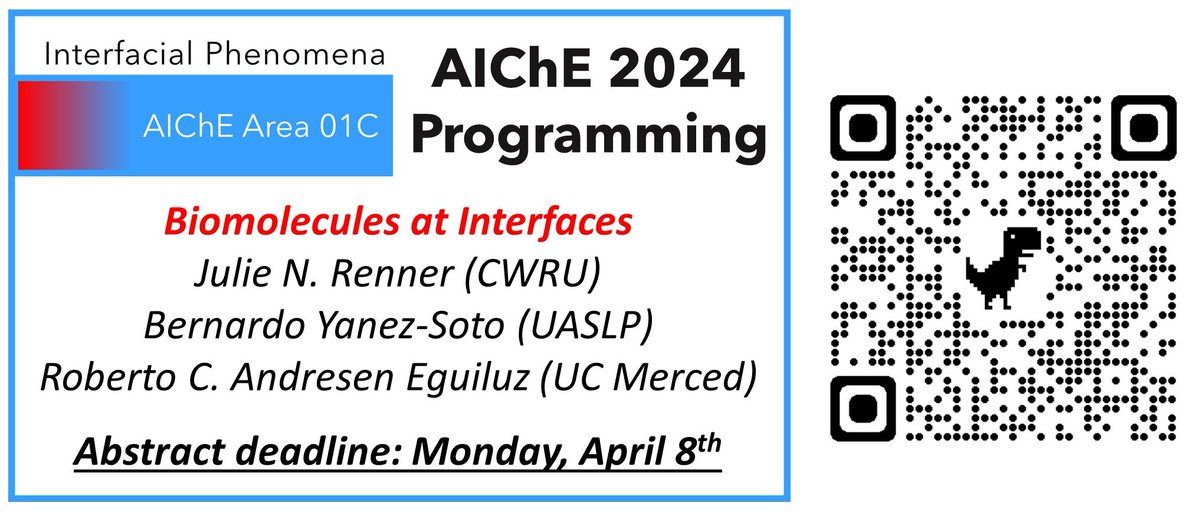 Interfacial Phenomena

AIChE Area 01C

AIChE 2024 Programming

Biomolecules at Interfaces

Julie N. Renner (CWRU)

Bernardo Yanez-Soto (UASLP)

Roberto C. Andresen Eguiluz (UC Merced)

Abstract deadline: Monday, April 8$^{th}$